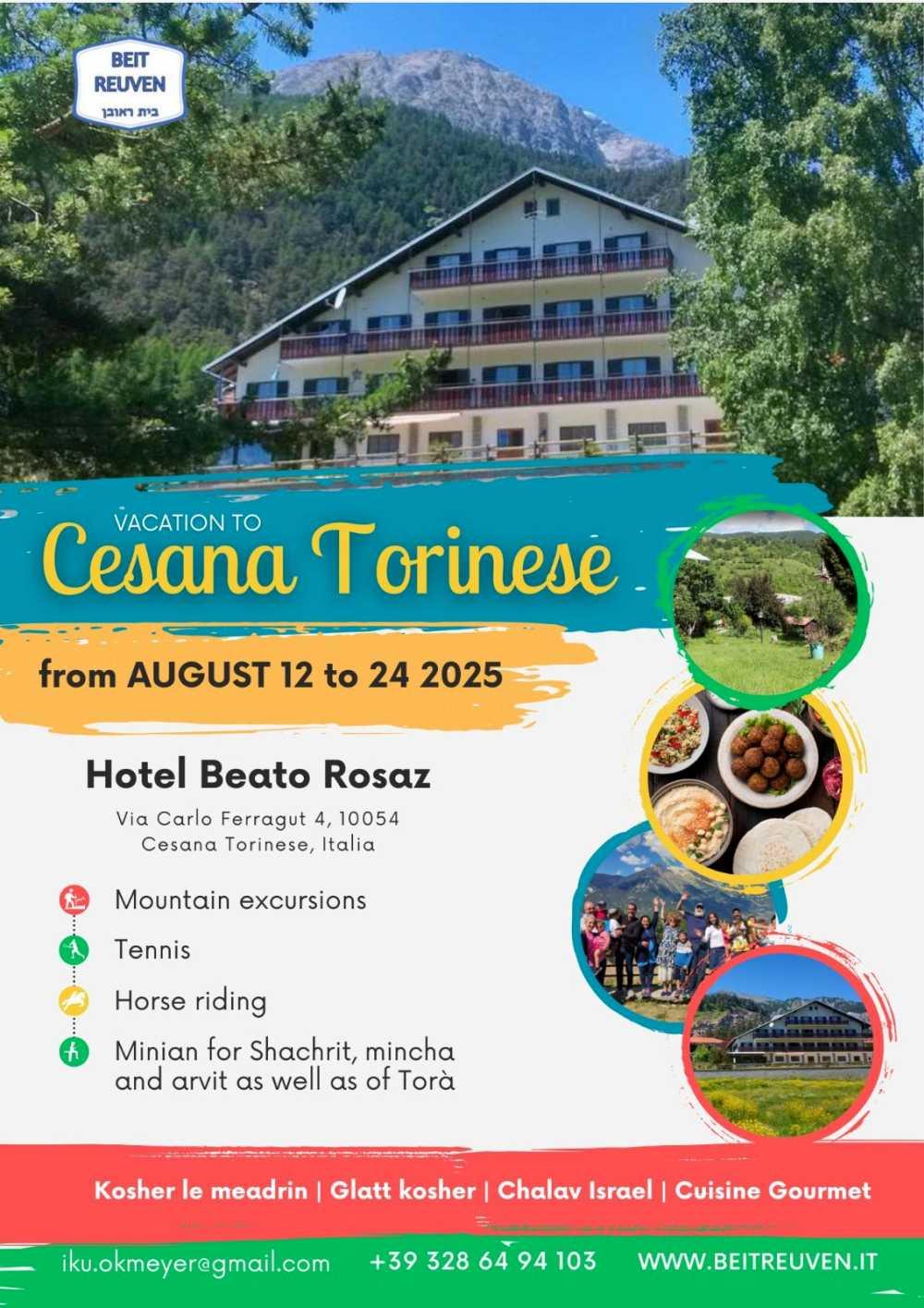 BEIT REUVEN
בית ראובן

VACATION TO
Cesana Torinese

from AUGUST 12 to 24 2025

Hotel Beato Rosaz
Via Carlo Ferragut 4, 10054
Cesana Torinese, Italia

Mountain excursions
Tennis
Horse riding
Minian for Shachrit, mincha and arvit as well as of Torà

Kosher le meadrin | Glatt kosher | Chalav Israel | Cuisine Gourmet

iku.okmeyer@gmail.com +39 328 64 94 103 WWW.BEITREUVEN.IT